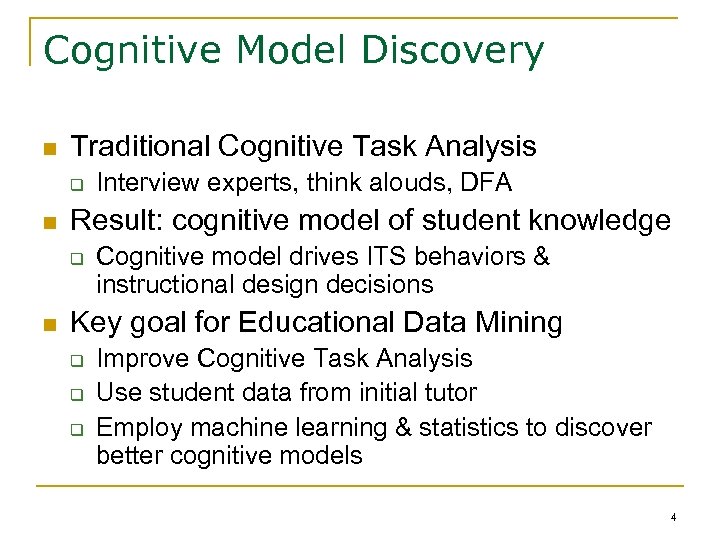 Cognitive Model Discovery

- Traditional Cognitive Task Analysis
  - Interview experts, think alouds, DFA
- Result: cognitive model of student knowledge
  - Cognitive model drives ITS behaviors & instructional design decisions
- Key goal for Educational Data Mining
  - Improve Cognitive Task Analysis
  - Use student data from initial tutor
  - Employ machine learning & statistics to discover better cognitive models

4